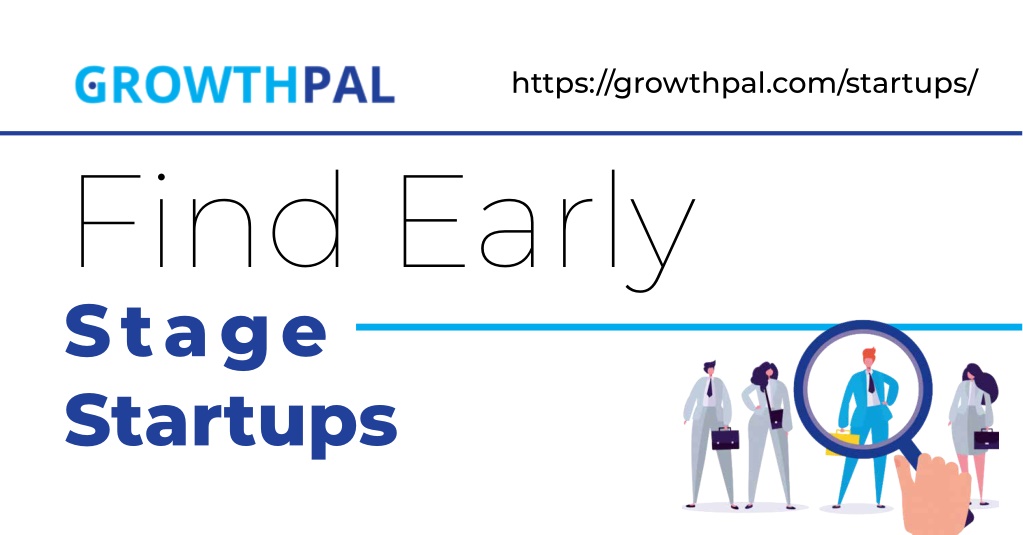 GROWTHPAL

https://growthpal.com/startups/

Find Early

Stage

Startups